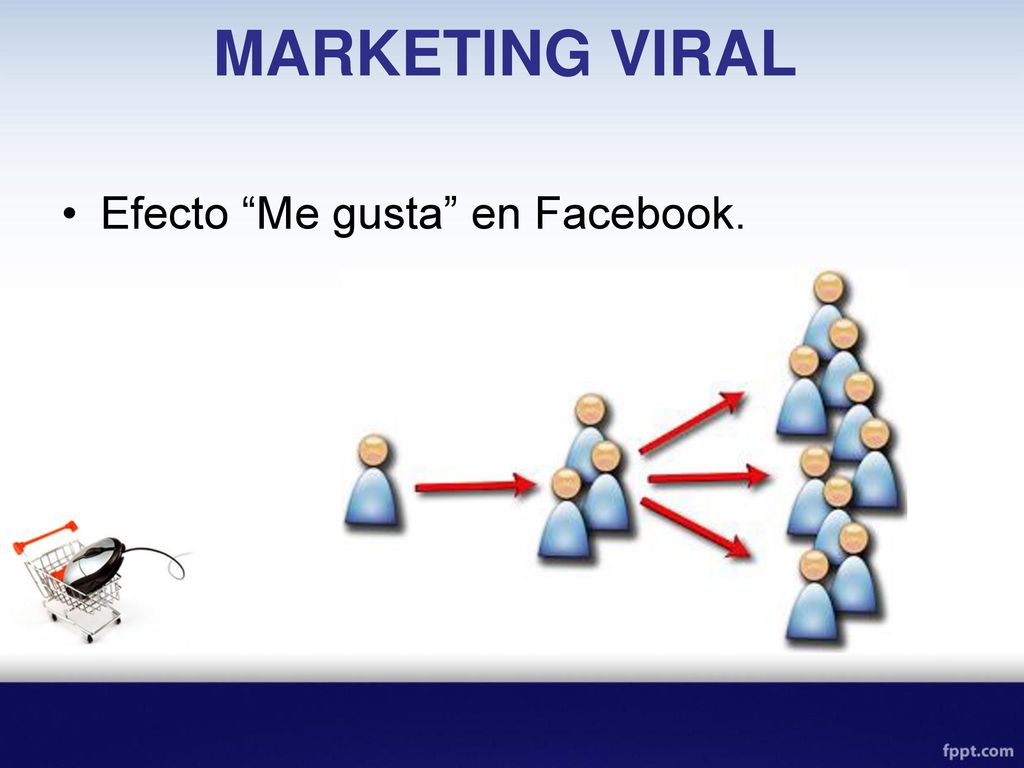 MARKETING VIRAL

• Efecto “Me gusta” en Facebook.

fppt.com